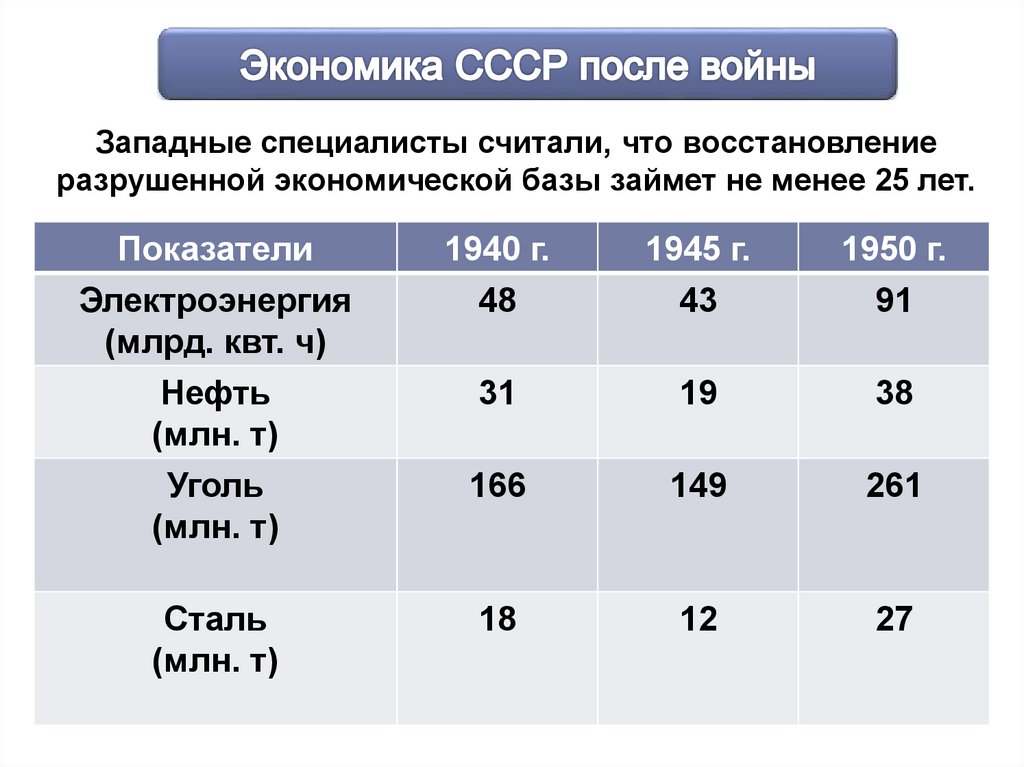 Экономика СССР после войны

Западные специалисты считали, что восстановление разрушенной экономической базы займет не менее 25 лет.

| Показатели | 1940 г. | 1945 г. | 1950 г. |
|---|---|---|---|
| Электроэнергия (млрд. квт. ч) | 48 | 43 | 91 |
| Нефть (млн. т) | 31 | 19 | 38 |
| Уголь (млн. т) | 166 | 149 | 261 |
| Сталь (млн. т) | 18 | 12 | 27 |